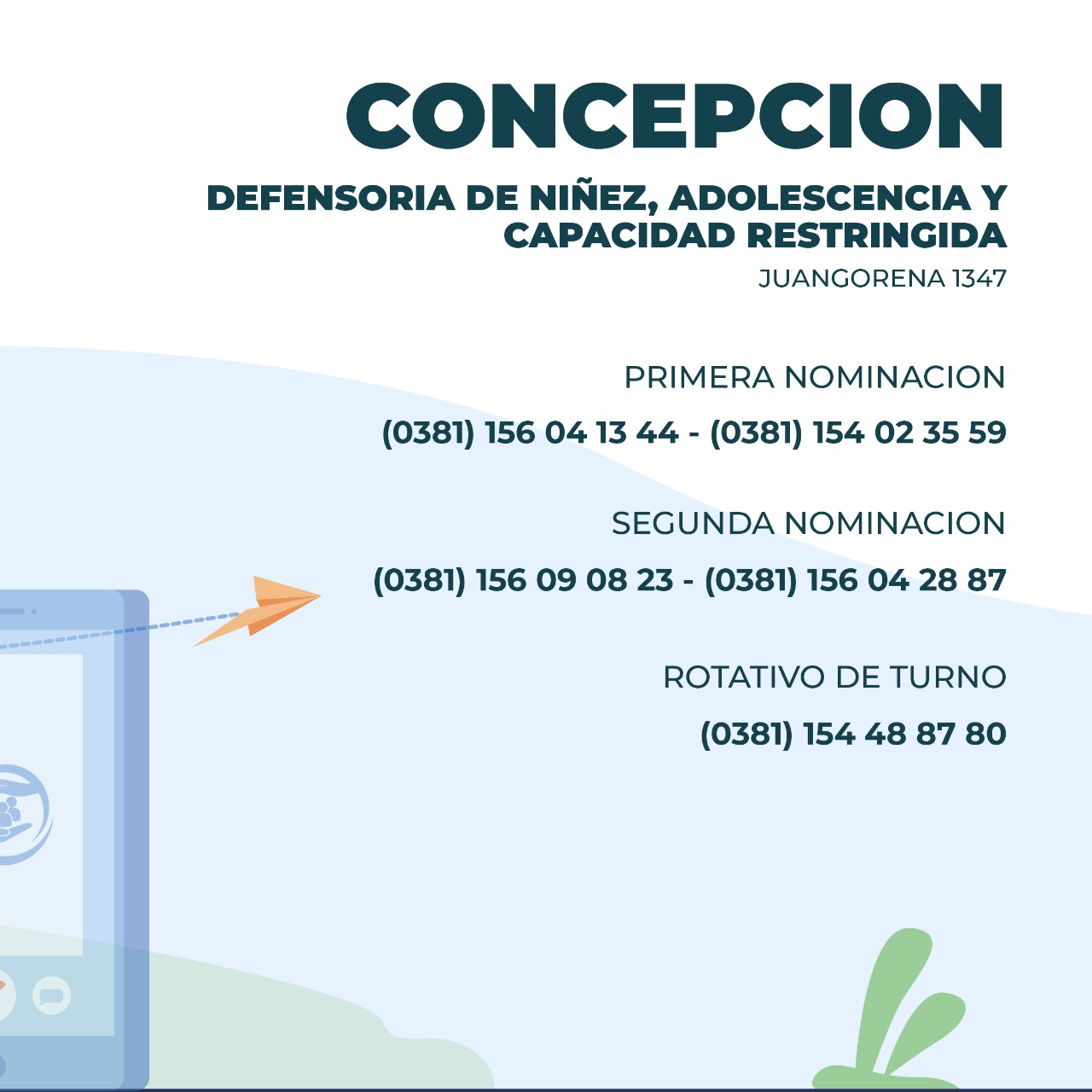 CONCEPCION

DEFENSORIA DE NIÑEZ, ADOLESCENCIA Y CAPACIDAD RESTRINGIDA

JUANGORENA 1347

PRIMERA NOMINACION

(0381) 156 04 13 44 - (0381) 154 02 35 59

SEGUNDA NOMINACION

(0381) 156 09 08 23 - (0381) 156 04 28 87

ROTATIVO DE TURNO

(0381) 154 48 87 80